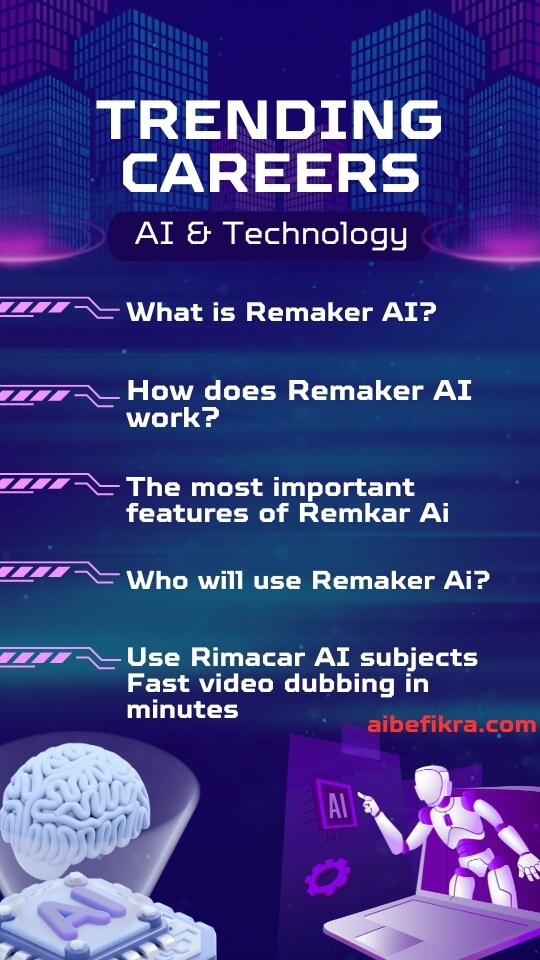 TRENDING CAREERS

AI & Technology

What is Remaker AI?

How does Remaker AI work?

The most important features of Remkar Ai

Who will use Remaker Ai?

Use Rimacar AI subjects Fast video dubbing in minutes

aibefikra.com

AI

AI